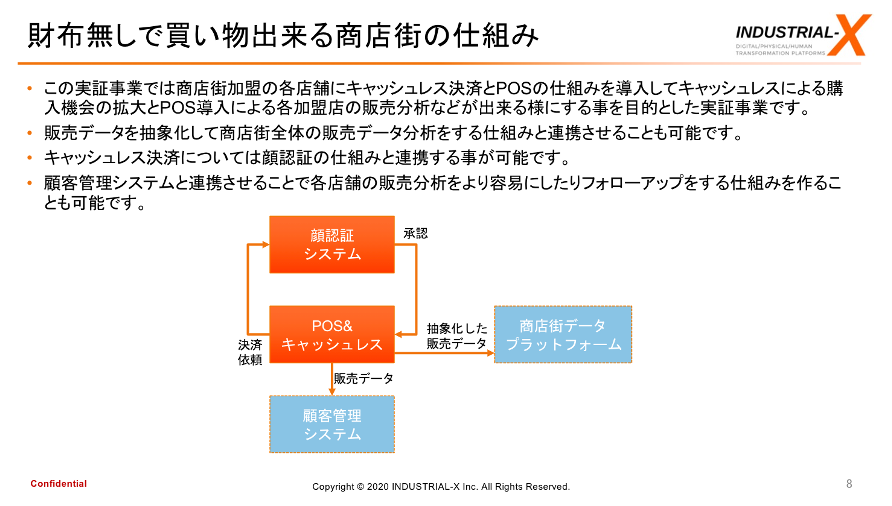 財布無しで買い物出来る商店街の仕組み

INDUSTRIAL-X
DIGITAL/PHYSICAL/HUMAN TRANSFORMATION PLATFORMS

• この実証事業では商店街加盟の各店舗にキャッシュレス決済とPOSの仕組みを導入してキャッシュレスによる購入機会の拡大とPOS導入による各加盟店の販売分析などが出来る様にする事を目的とした実証事業です。
• 販売データを抽象化して商店街全体の販売データ分析をする仕組みと連携させることも可能です。
• キャッシュレス決済については顔認証の仕組みと連携する事が可能です。
• 顧客管理システムと連携させることで各店舗の販売分析をより容易にしたりフォローアップをする仕組みを作ることも可能です。

顔認証
システム

承認

POS&
キャッシュレス

決済
依頼

抽象化した
販売データ

商店街データ
プラットフォーム

販売データ

顧客管理
システム

Confidential

Copyright © 2020 INDUSTRIAL-X Inc. All Rights Reserved.

8